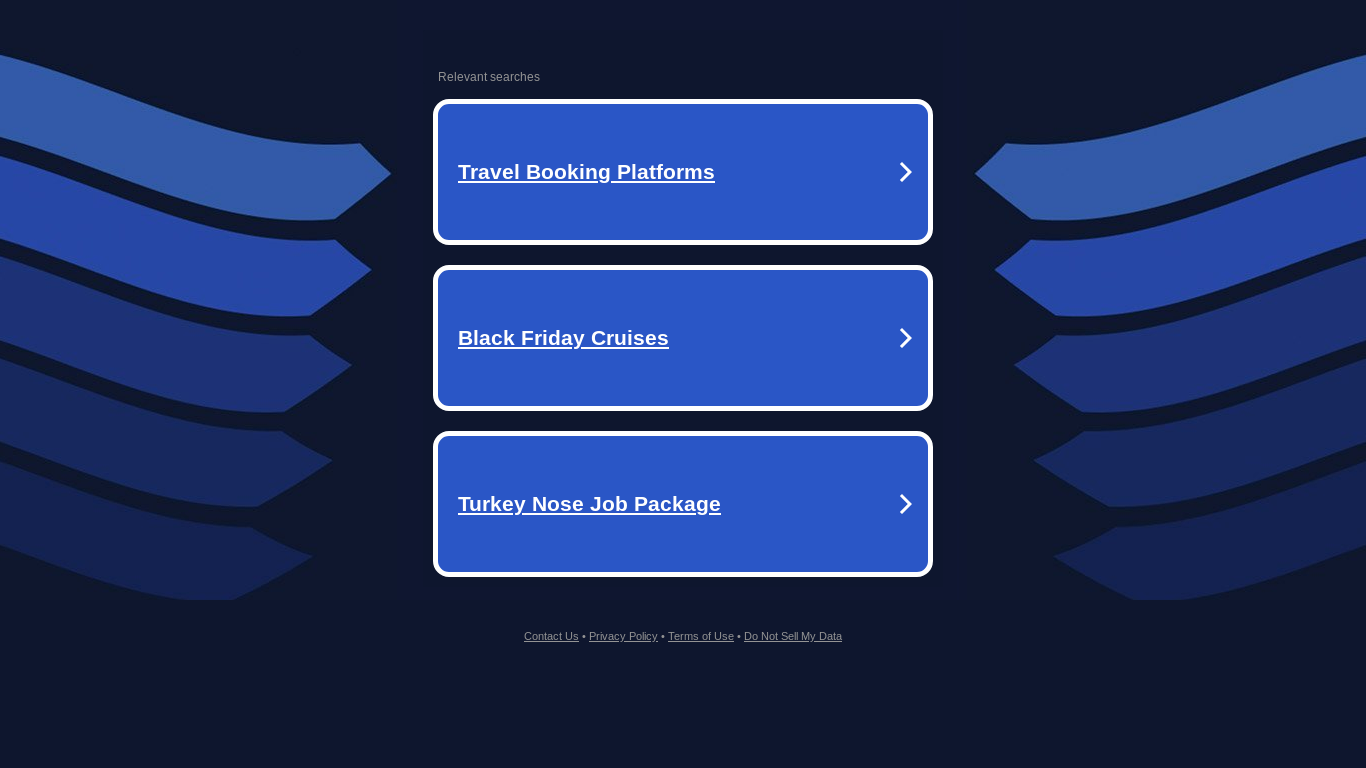 Relevant searches

Travel Booking Platforms

Black Friday Cruises

Turkey Nose Job Package

Contact Us • Privacy Policy • Terms of Use • Do Not Sell My Data